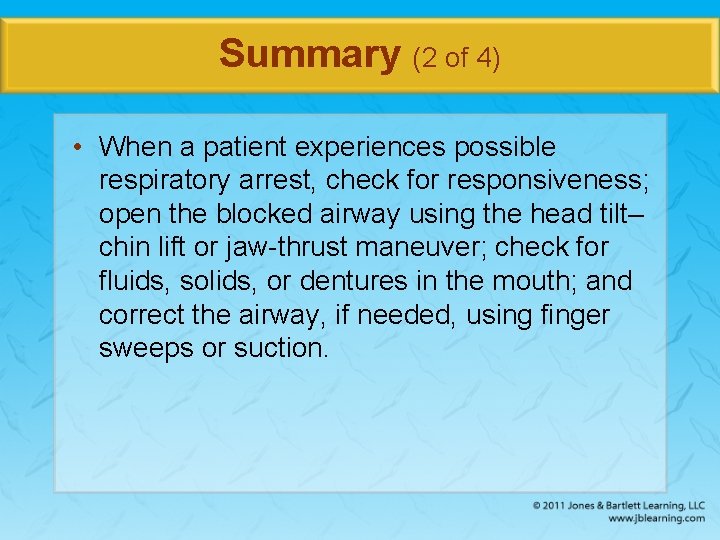 Summary (2 of 4)

• When a patient experiences possible respiratory arrest, check for responsiveness; open the blocked airway using the head tilt–chin lift or jaw-thrust maneuver; check for fluids, solids, or dentures in the mouth; and correct the airway, if needed, using finger sweeps or suction.

© 2011 Jones & Bartlett Learning, LLC
www.jblearning.com